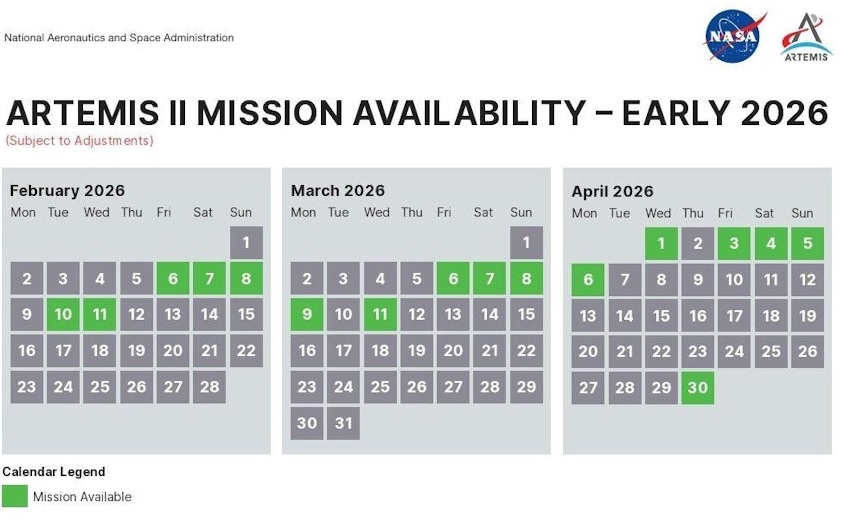 National Aeronautics and Space Administration

NASA

ARTEMIS

ARTEMIS II MISSION AVAILABILITY – EARLY 2026
(Subject to Adjustments)

February 2026

| Mon | Tue | Wed | Thu | Fri | Sat | Sun |
|---|---|---|---|---|---|---|
| | | | | | | 1 |
| 2 | 3 | 4 | 5 | 6 | 7 | 8 |
| 9 | 10 | 11 | 12 | 13 | 14 | 15 |
| 16 | 17 | 18 | 19 | 20 | 21 | 22 |
| 23 | 24 | 25 | 26 | 27 | 28 | |

March 2026

| Mon | Tue | Wed | Thu | Fri | Sat | Sun |
|---|---|---|---|---|---|---|
| | | | | | | 1 |
| 2 | 3 | 4 | 5 | 6 | 7 | 8 |
| 9 | 10 | 11 | 12 | 13 | 14 | 15 |
| 16 | 17 | 18 | 19 | 20 | 21 | 22 |
| 23 | 24 | 25 | 26 | 27 | 28 | 29 |
| 30 | 31 | | | | | |

April 2026

| Mon | Tue | Wed | Thu | Fri | Sat | Sun |
|---|---|---|---|---|---|---|
| | | 1 | 2 | 3 | 4 | 5 |
| 6 | 7 | 8 | 9 | 10 | 11 | 12 |
| 13 | 14 | 15 | 16 | 17 | 18 | 19 |
| 20 | 21 | 22 | 23 | 24 | 25 | 26 |
| 27 | 28 | 29 | 30 | | | |

Calendar Legend
Mission Available